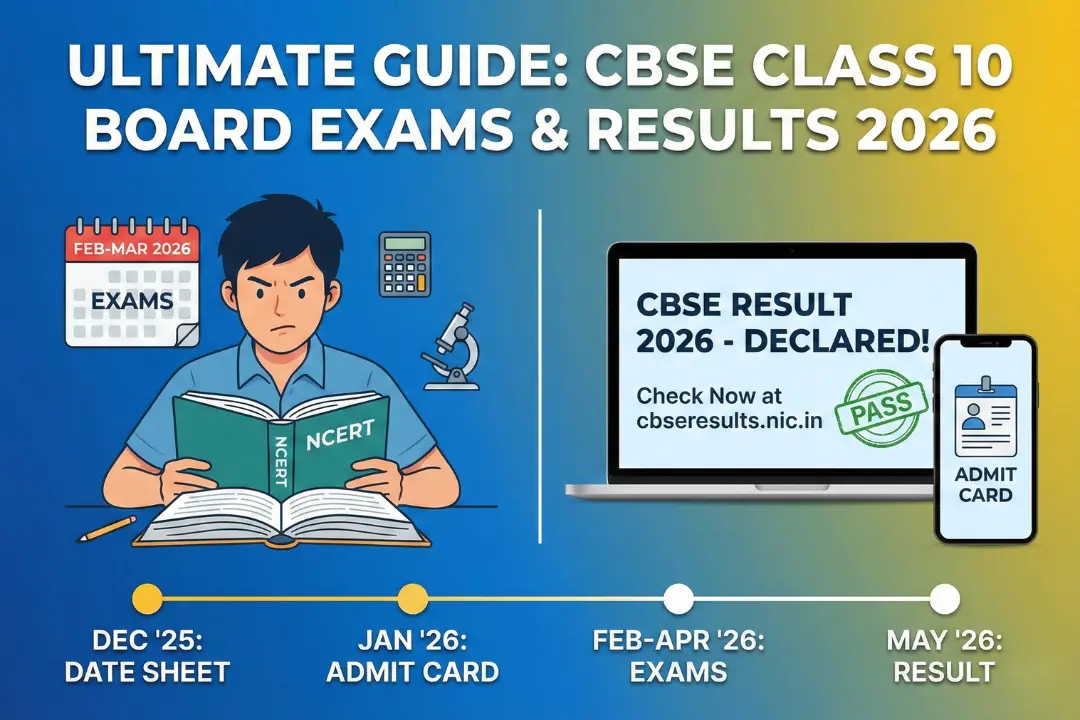 ULTIMATE GUIDE: CBSE CLASS 10 BOARD EXAMS & RESULTS 2026

FEB-MAR 2026
EXAMS

NCERT
NCERT

CBSE RESULT 2026 - DECLARED!
Check Now at cbseresults.nic.in
PASS

ADMIT CARD

DEC '25: DATE SHEET
JAN '26: ADMIT CARD
FEB-APR '26: EXAMS
MAY '26: RESULT